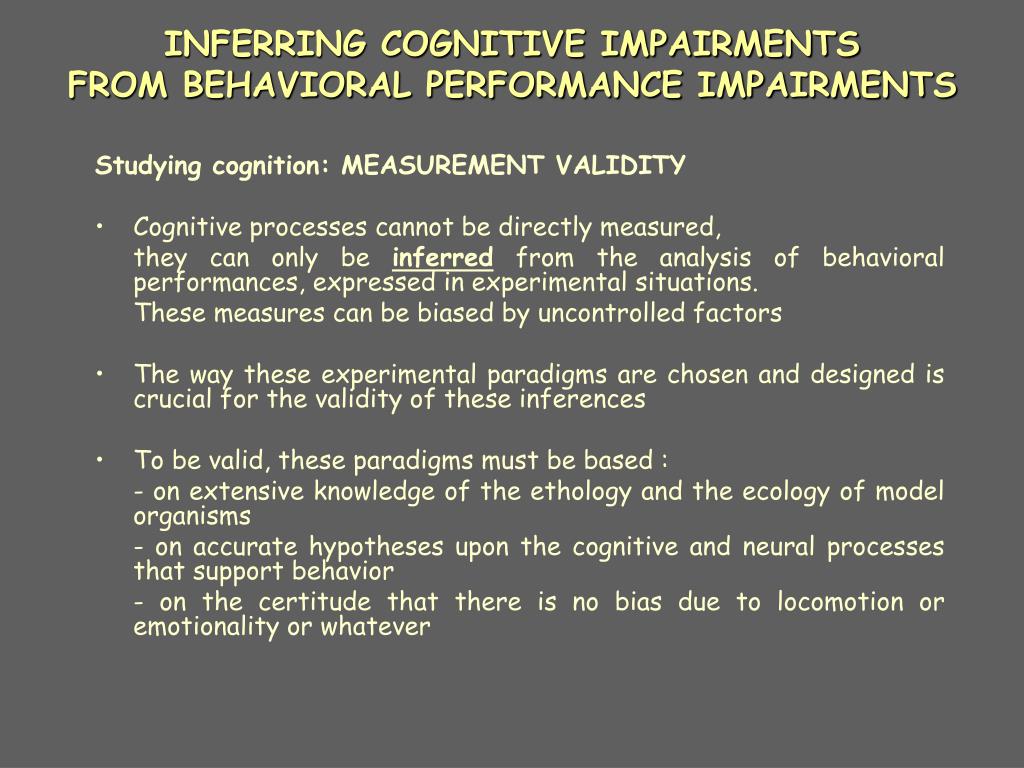 INFERRING COGNITIVE IMPAIRMENTS
FROM BEHAVIORAL PERFORMANCE IMPAIRMENTS

Studying cognition: MEASUREMENT VALIDITY

• Cognitive processes cannot be directly measured,
they can only be inferred from the analysis of behavioral performances, expressed in experimental situations.
These measures can be biased by uncontrolled factors

• The way these experimental paradigms are chosen and designed is crucial for the validity of these inferences

• To be valid, these paradigms must be based :
- on extensive knowledge of the ethology and the ecology of model organisms
- on accurate hypotheses upon the cognitive and neural processes that support behavior
- on the certitude that there is no bias due to locomotion or emotionality or whatever